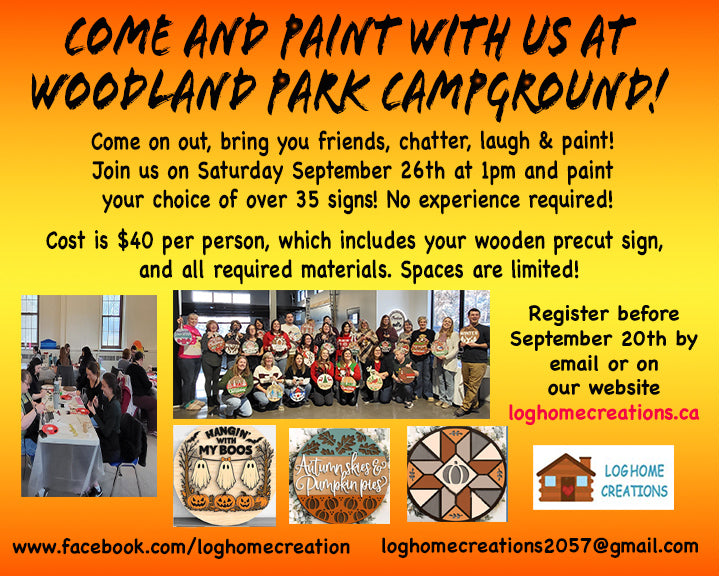 COME AND PAINT WITH US AT WOODLAND PARK CAMPGROUND!

Come on out, bring you friends, chatter, laugh & paint! Join us on Saturday September 26th at 1pm and paint your choice of over 35 signs! No experience required!

Cost is $40 per person, which includes your wooden precut sign, and all required materials. Spaces are limited!

Register before September 20th by email or on our website loghomecreations.ca

HANGIN' WITH MY BOOS

Autumn skies & Pumpkin pies

LOG HOME CREATIONS

www.facebook.com/loghomecreation

loghomecreations2057@gmail.com